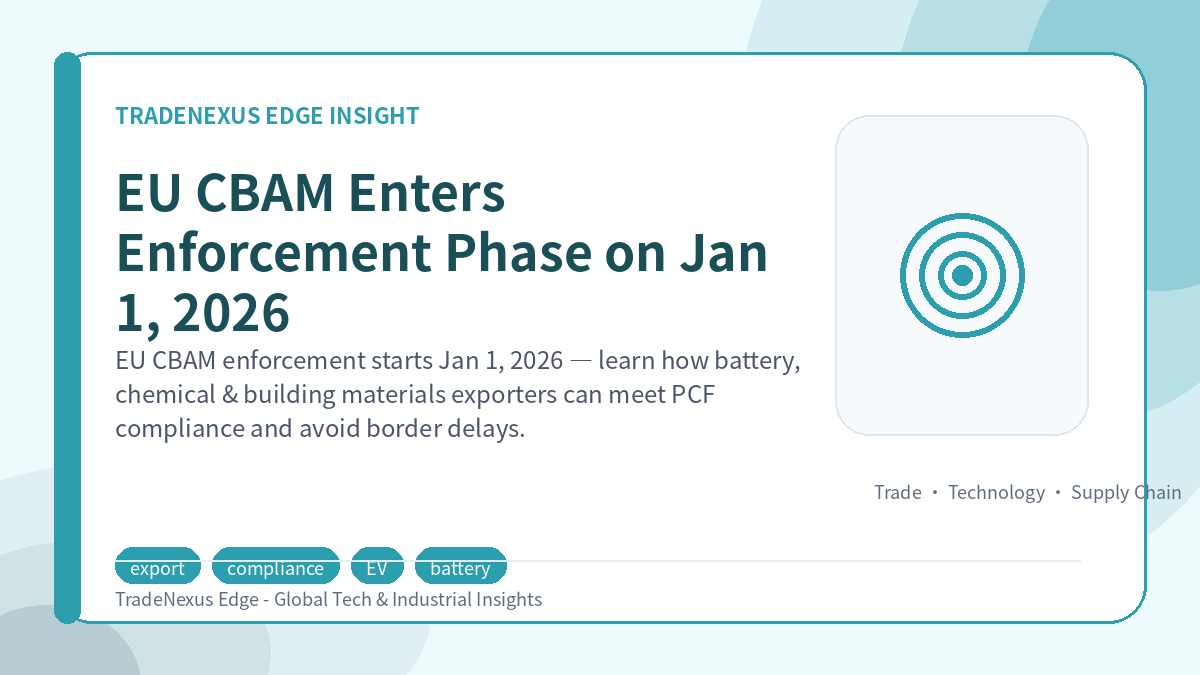 TRADENEXUS EDGE INSIGHT

EU CBAM Enters Enforcement Phase on Jan 1, 2026

EU CBAM enforcement starts Jan 1, 2026 — learn how battery, chemical & building materials exporters can meet PCF compliance and avoid border delays.

Trade • Technology • Supply Chain

export compliance EV battery

TradeNexus Edge - Global Tech & Industrial Insights